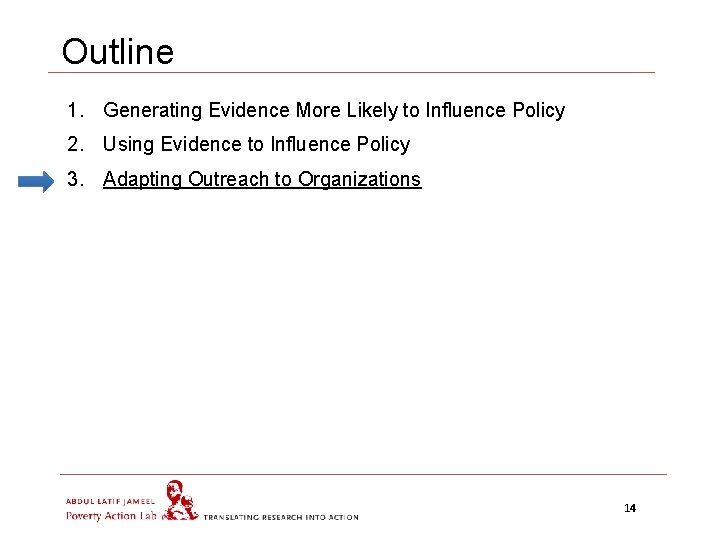 Outline

1. Generating Evidence More Likely to Influence Policy
2. Using Evidence to Influence Policy
3. Adapting Outreach to Organizations

ABDUL LATIF JAMEEL
Poverty Action Lab
TRANSLATING RESEARCH INTO ACTION

14